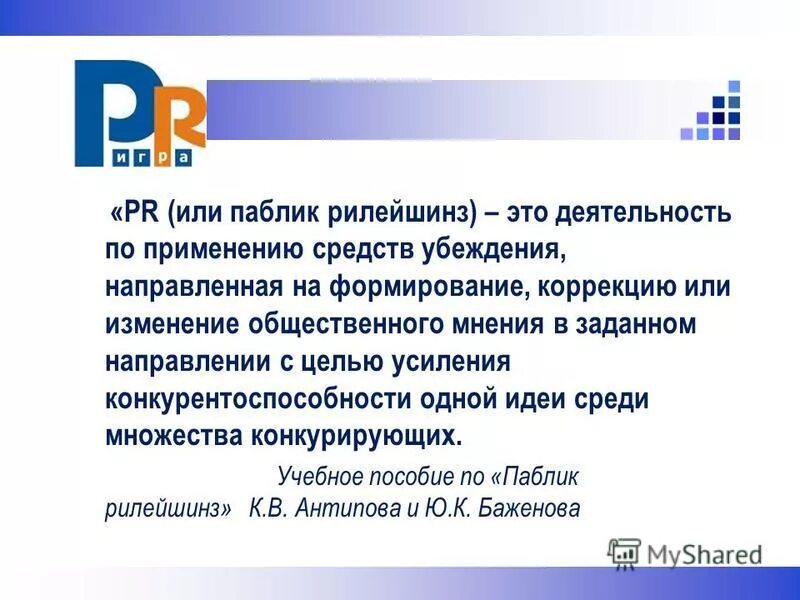 PR
игра

«PR (или паблик рилейшинз) – это деятельность по применению средств убеждения, направленная на формирование, коррекцию или изменение общественного мнения в заданном направлении с целью усиления конкурентоспособности одной идеи среди множества конкурирующих.

Учебное пособие по «Паблик рилейшинз» К.В. Антипова и Ю.К. Баженова

MyShared